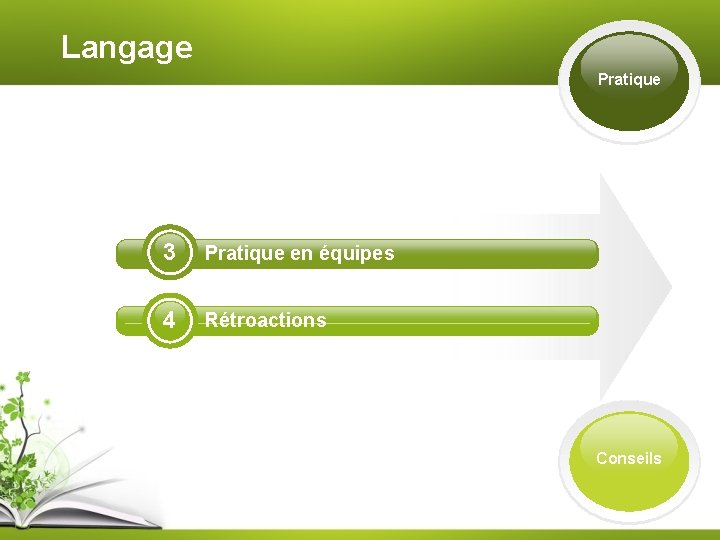 Langage

Pratique

3 Pratique en équipes

4 Rétroactions

Conseils